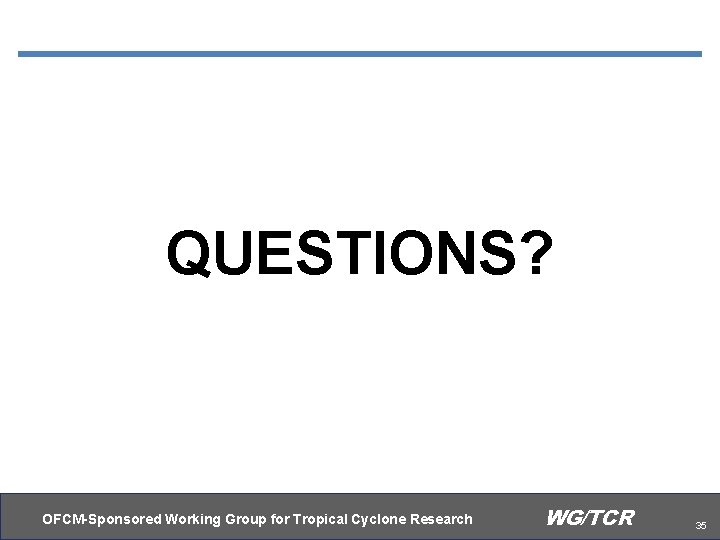 QUESTIONS?

OFCM-Sponsored Working Group for Tropical Cyclone Research WG/TCR 35